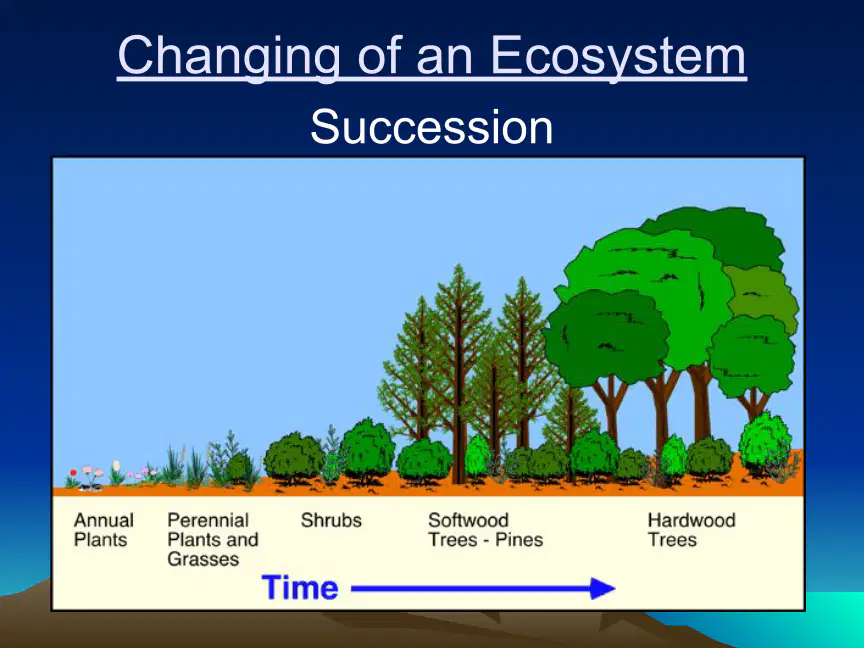 Changing of an Ecosystem

Succession

Annual Plants

Perennial Plants and Grasses

Shrubs

Softwood Trees - Pines

Hardwood Trees

Time